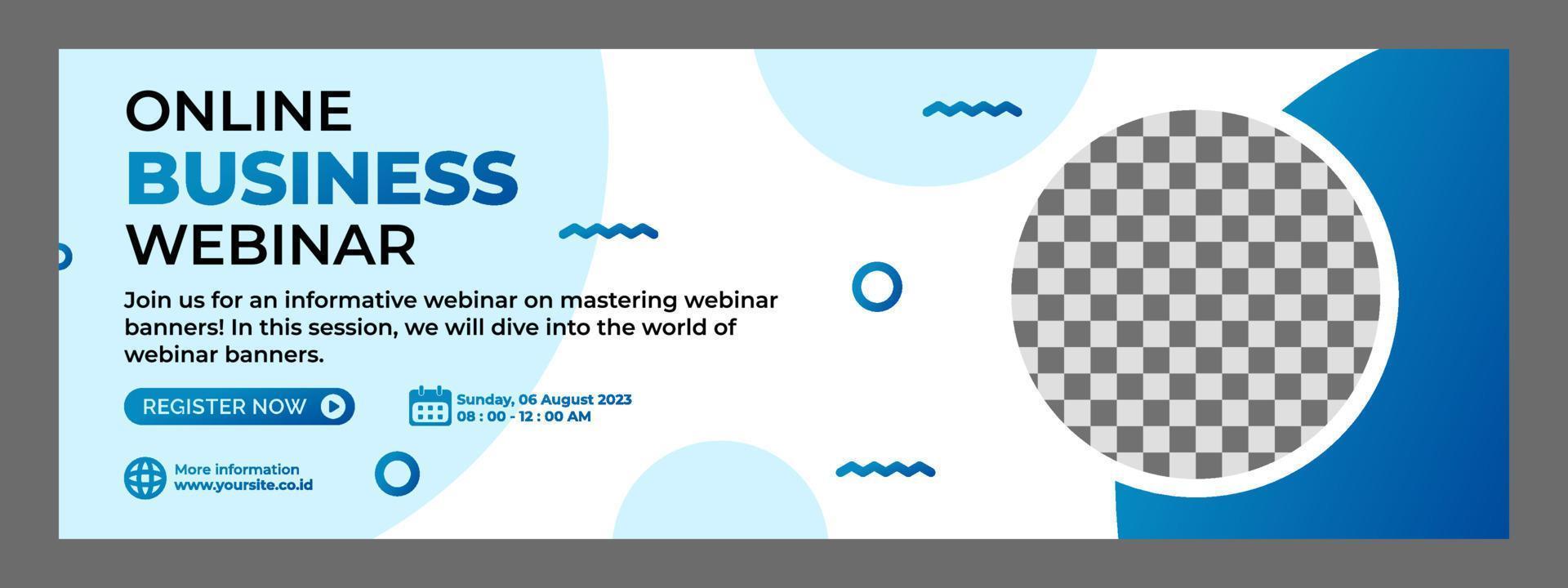 ONLINE
BUSINESS
WEBINAR

Join us for an informative webinar on mastering webinar banners! In this session, we will dive into the world of webinar banners.

REGISTER NOW

Sunday, 06 August 2023
08 : 00 - 12 : 00 AM

More information
www.yoursite.co.id